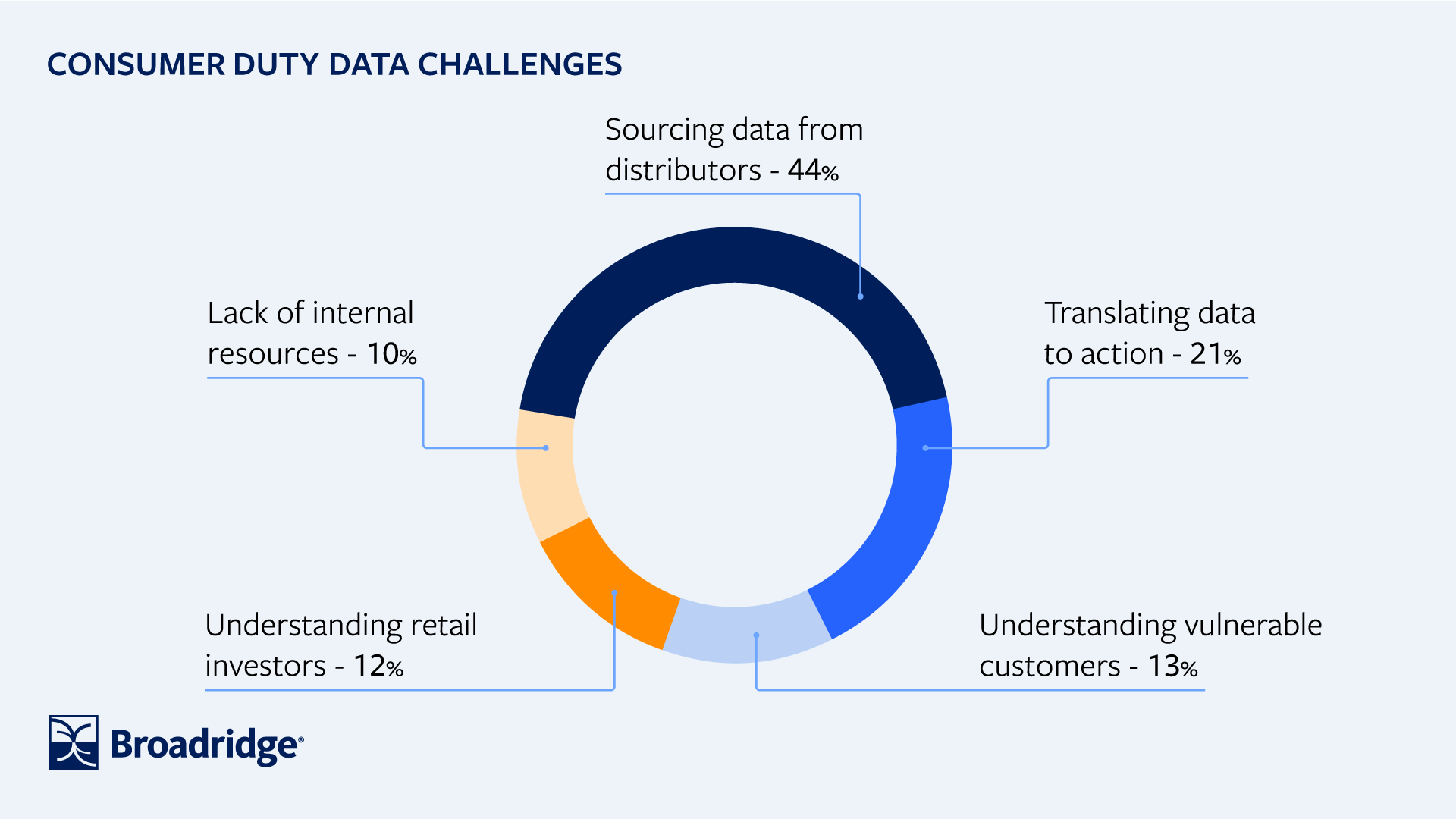 CONSUMER DUTY DATA CHALLENGES

Sourcing data from distributors - 44%

Lack of internal resources - 10%

Translating data to action - 21%

Understanding retail investors - 12%

Understanding vulnerable customers - 13%

Broadridge®